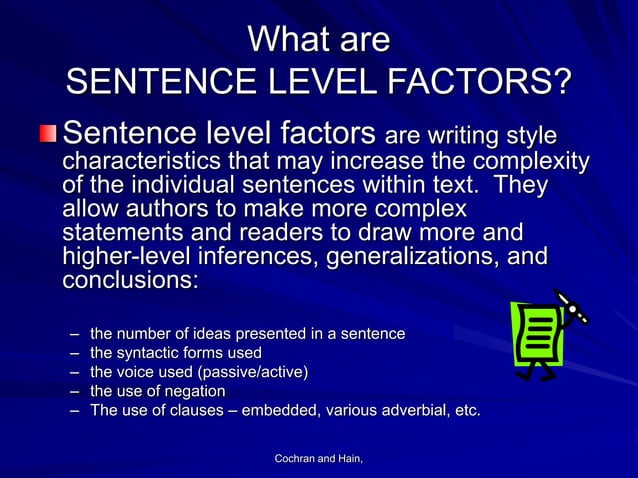 What are
SENTENCE LEVEL FACTORS?

Sentence level factors are writing style characteristics that may increase the complexity of the individual sentences within text. They allow authors to make more complex statements and readers to draw more and higher-level inferences, generalizations, and conclusions:

– the number of ideas presented in a sentence
– the syntactic forms used
– the voice used (passive/active)
– the use of negation
– The use of clauses – embedded, various adverbial, etc.

Cochran and Hain,